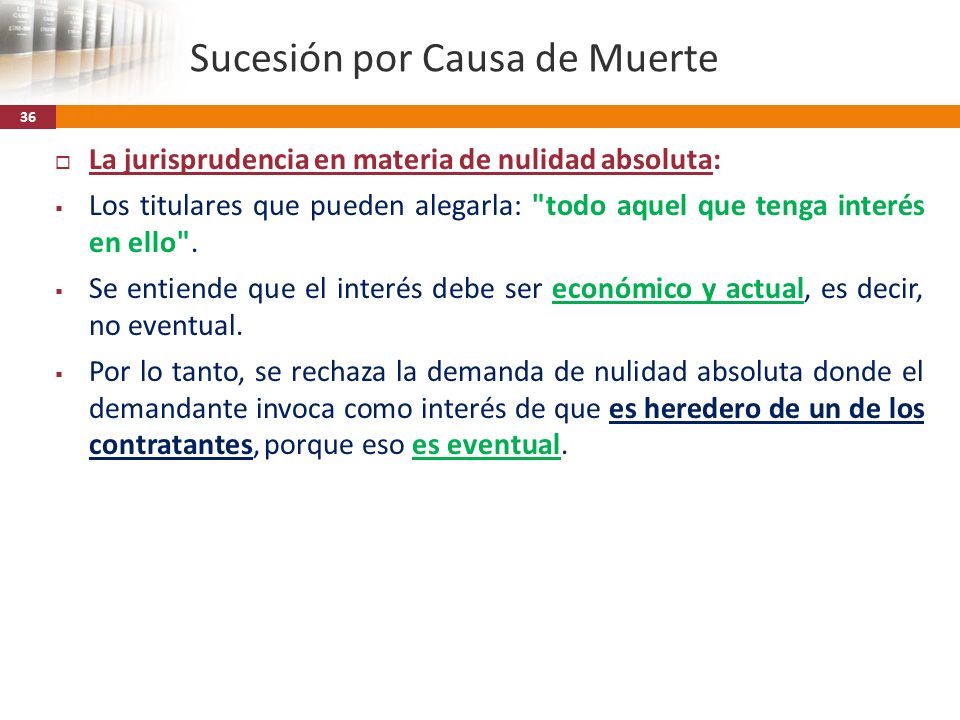 Sucesión por Causa de Muerte

36

La jurisprudencia en materia de nulidad absoluta:

Los titulares que pueden alegarla: "todo aquel que tenga interés en ello".

Se entiende que el interés debe ser económico y actual, es decir, no eventual.

Por lo tanto, se rechaza la demanda de nulidad absoluta donde el demandante invoca como interés de que es heredero de un de los contratantes, porque eso es eventual.